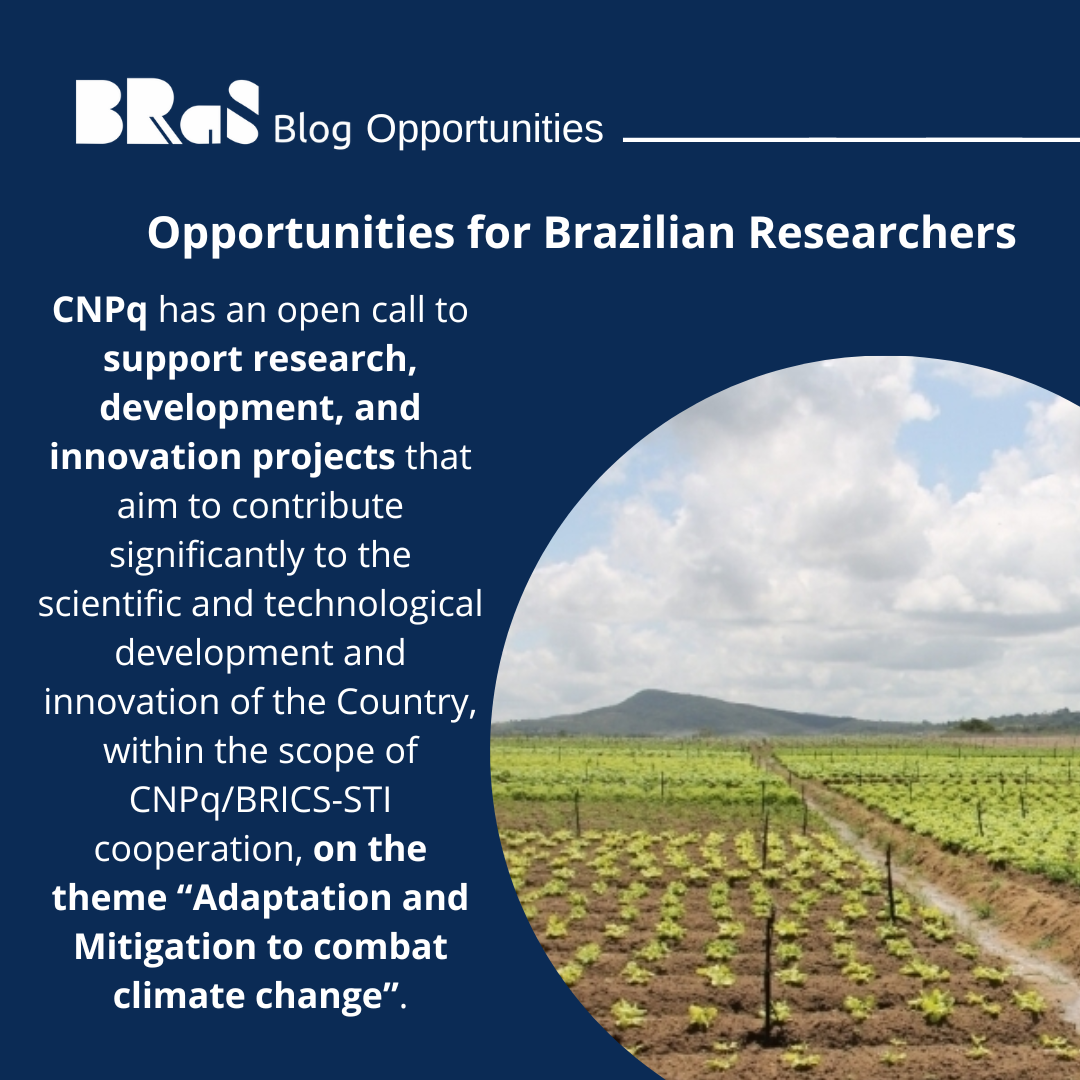 BRaS Blog Opportunities

Opportunities for Brazilian Researchers

CNPq has an open call to support research, development, and innovation projects that aim to contribute significantly to the scientific and technological development and innovation of the Country, within the scope of CNPq/BRICS-STI cooperation, on the theme “Adaptation and Mitigation to combat climate change”.